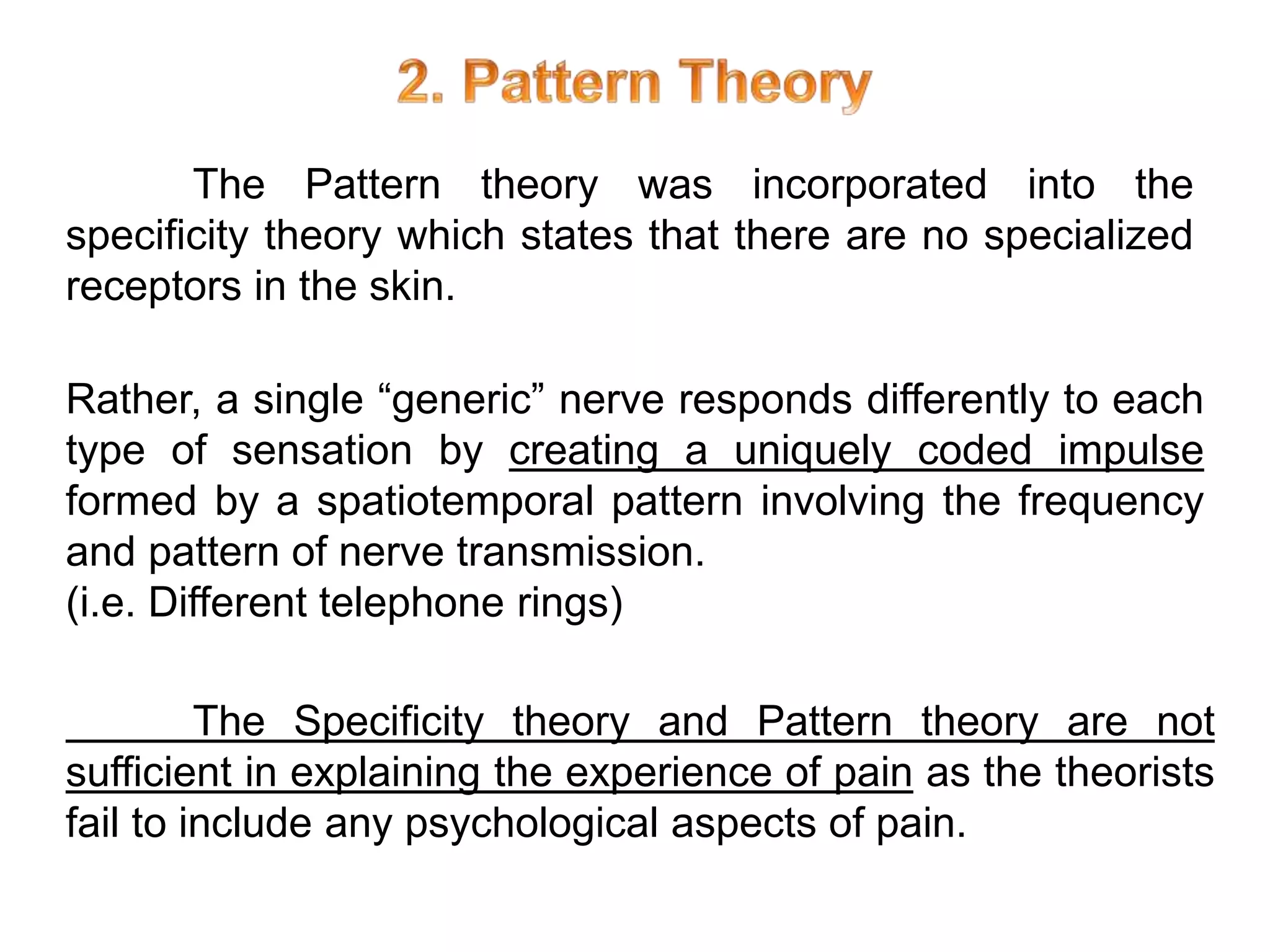 2. Pattern Theory

The Pattern theory was incorporated into the specificity theory which states that there are no specialized receptors in the skin.

Rather, a single “generic” nerve responds differently to each type of sensation by creating a uniquely coded impulse formed by a spatiotemporal pattern involving the frequency and pattern of nerve transmission.
(i.e. Different telephone rings)

The Specificity theory and Pattern theory are not sufficient in explaining the experience of pain as the theorists fail to include any psychological aspects of pain.